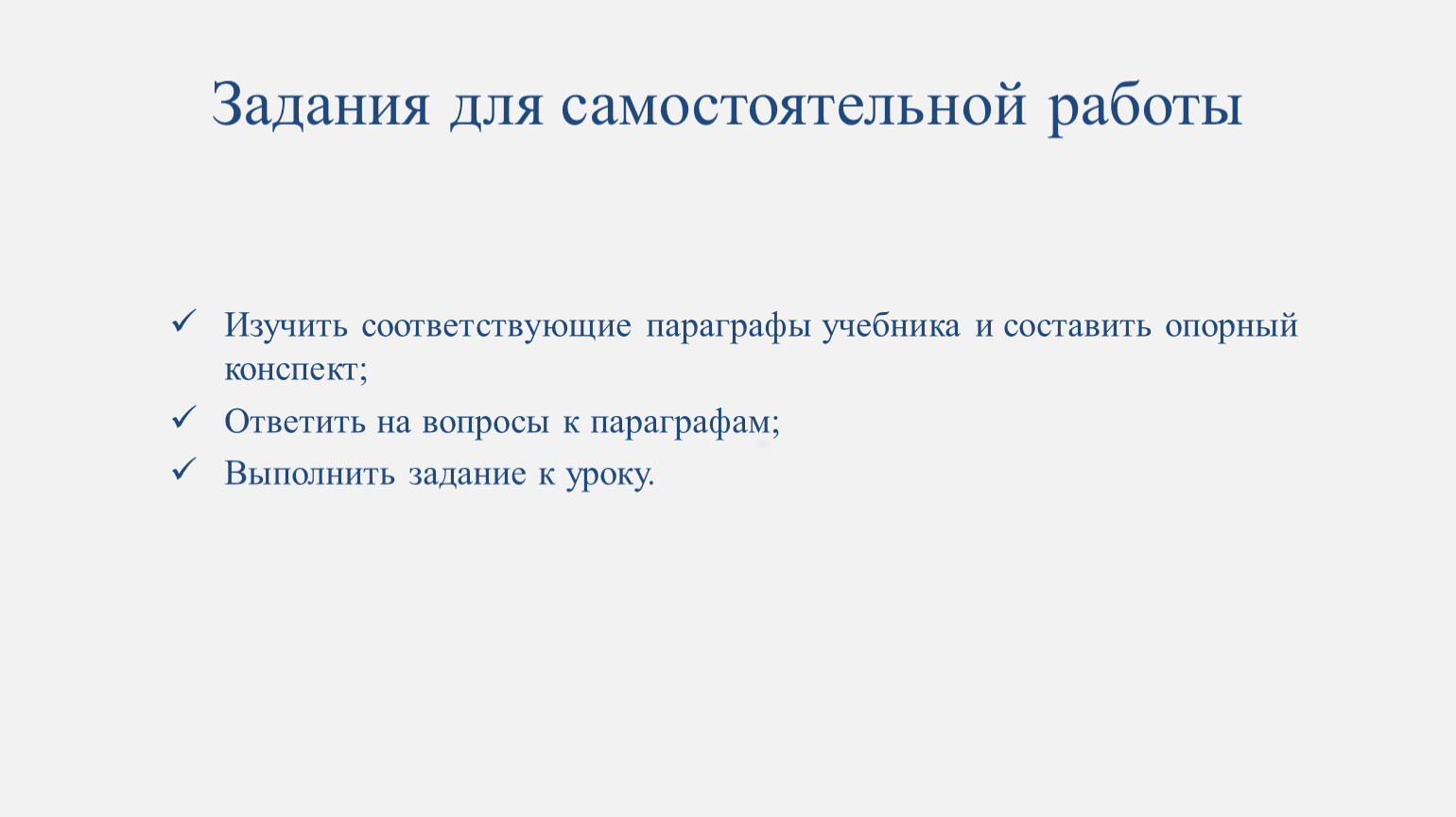 Задания для самостоятельной работы

✓ Изучить соответствующие параграфы учебника и составить опорный конспект;
✓ Ответить на вопросы к параграфам;
✓ Выполнить задание к уроку.